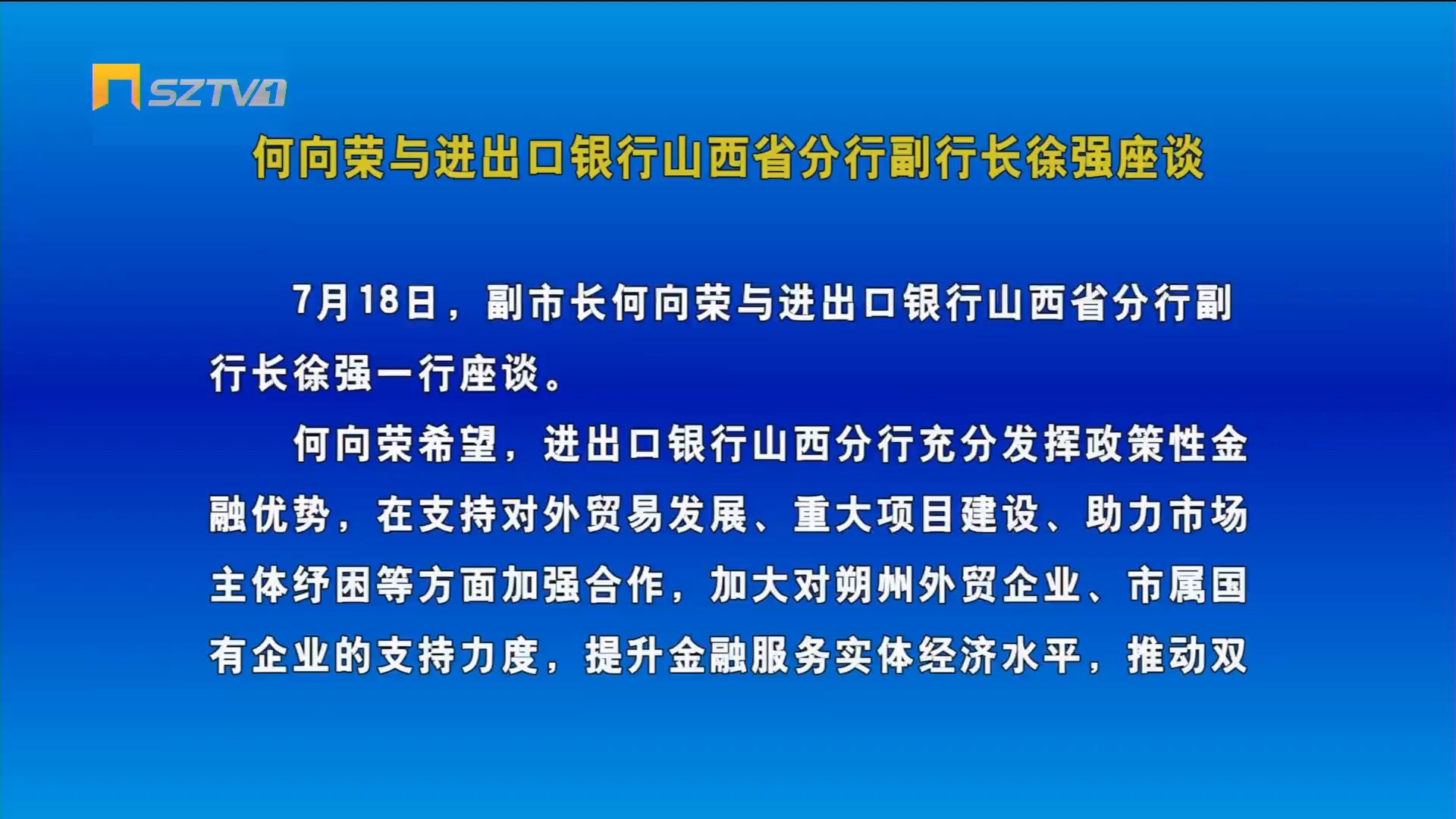 SZTV1

何向荣与进出口银行山西省分行副行长徐强座谈

7月18日，副市长何向荣与进出口银行山西省分行副行长徐强一行座谈。

何向荣希望，进出口银行山西分行充分发挥政策性金融优势，在支持对外贸易发展、重大项目建设、助力市场主体纾困等方面加强合作，加大对朔州外贸企业、市属国有企业的支持力度，提升金融服务实体经济水平，推动双